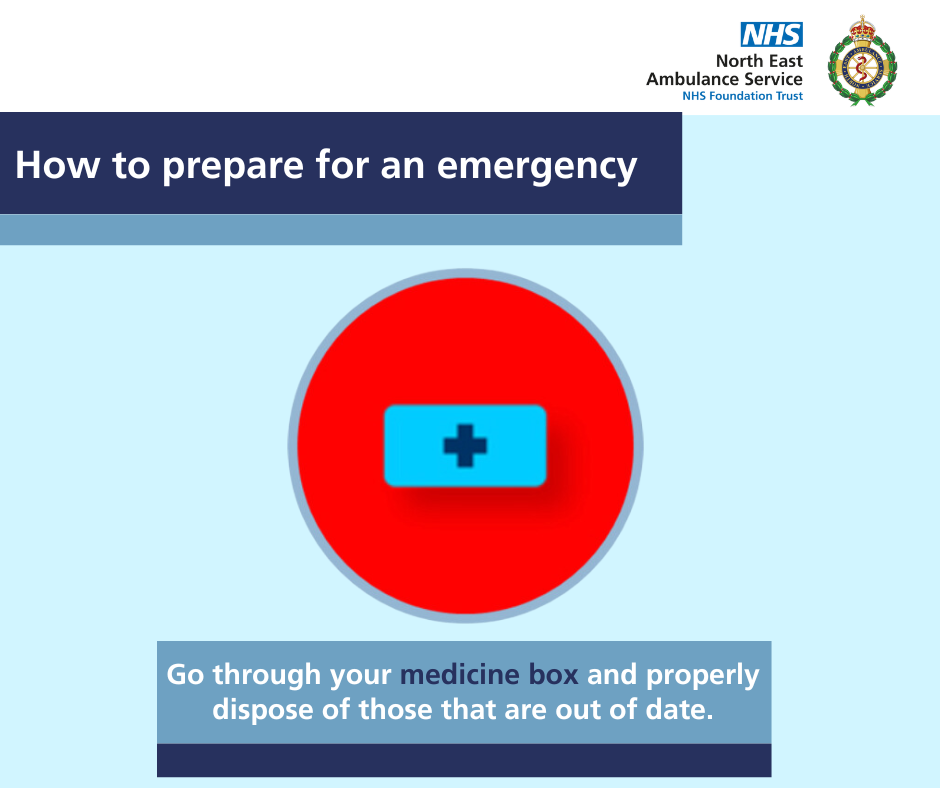 NHS
North East
Ambulance Service
NHS Foundation Trust

How to prepare for an emergency

Go through your medicine box and properly dispose of those that are out of date.